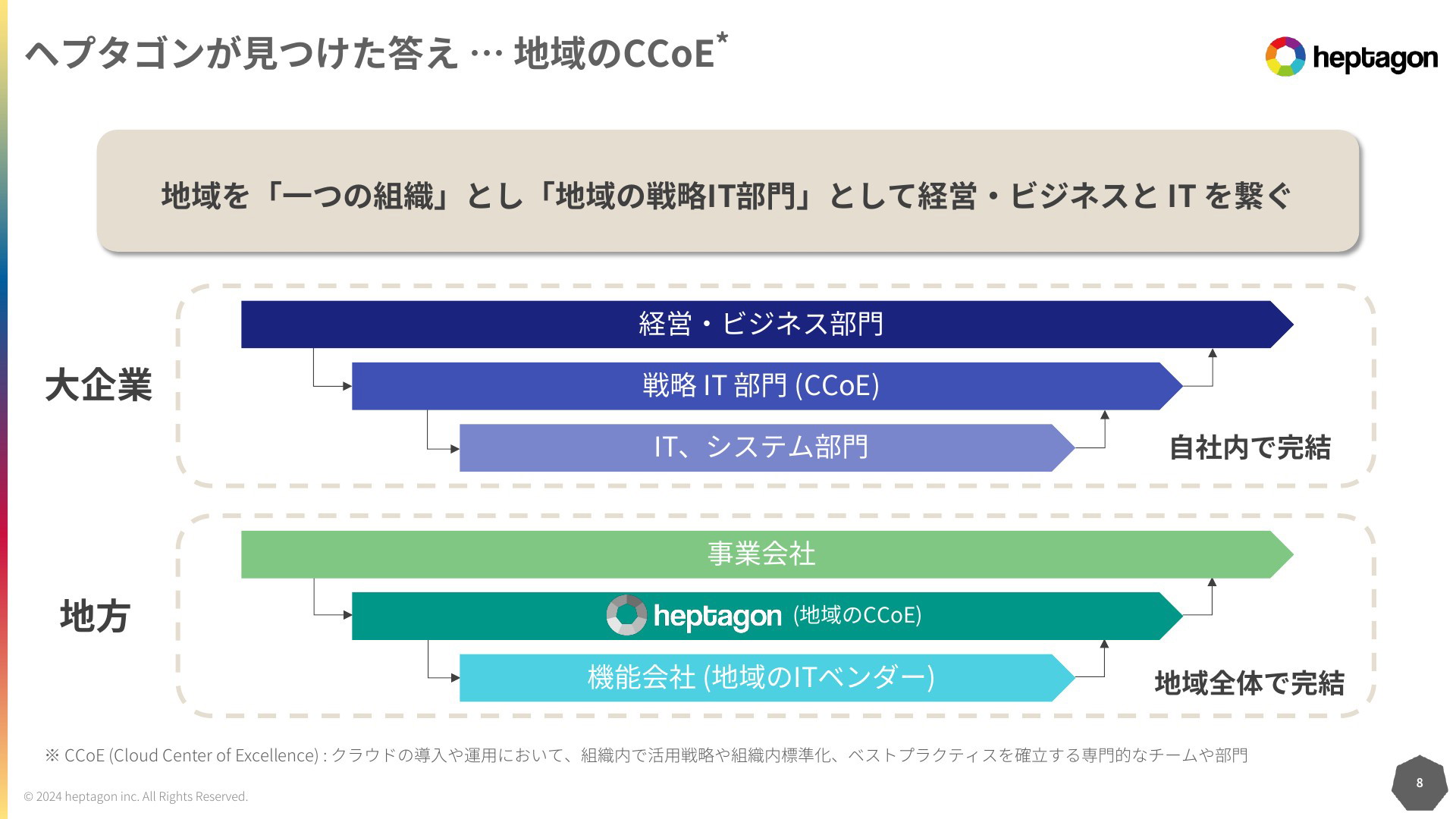 ヘプタゴンが見つけた答え … 地域のCCoE*

heptagon

地域を「一つの組織」とし「地域の戦略IT部門」として経営・ビジネスと IT を繋ぐ

大企業

経営・ビジネス部門

戦略 IT 部門 (CCoE)

IT、システム部門

自社内で完結

地方

事業会社

heptagon (地域のCCoE)

機能会社 (地域のITベンダー)

地域全体で完結

※ CCoE (Cloud Center of Excellence) : クラウドの導入や運用において、組織内で活用戦略や組織内標準化、ベストプラクティスを確立する専門的なチームや部門

© 2024 heptagon inc. All Rights Reserved.

8